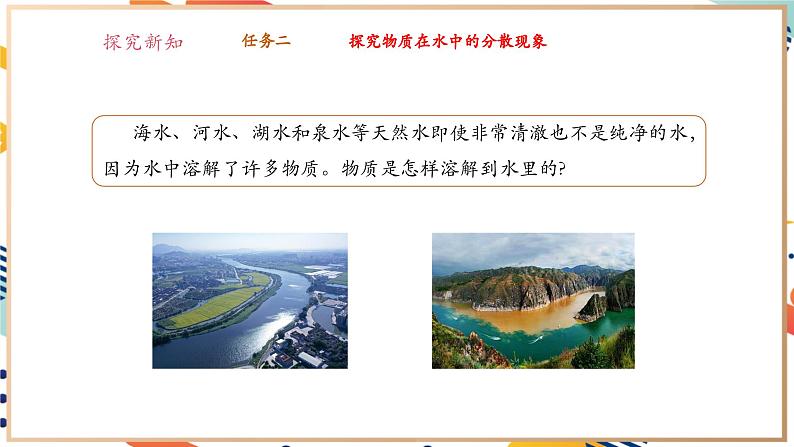 探究新知　任务二　探究物质在水中的分散现象

海水、河水、湖水和泉水等天然水即使非常清澈也不是纯净的水，因为水中溶解了许多物质。物质是怎样溶解到水里的?